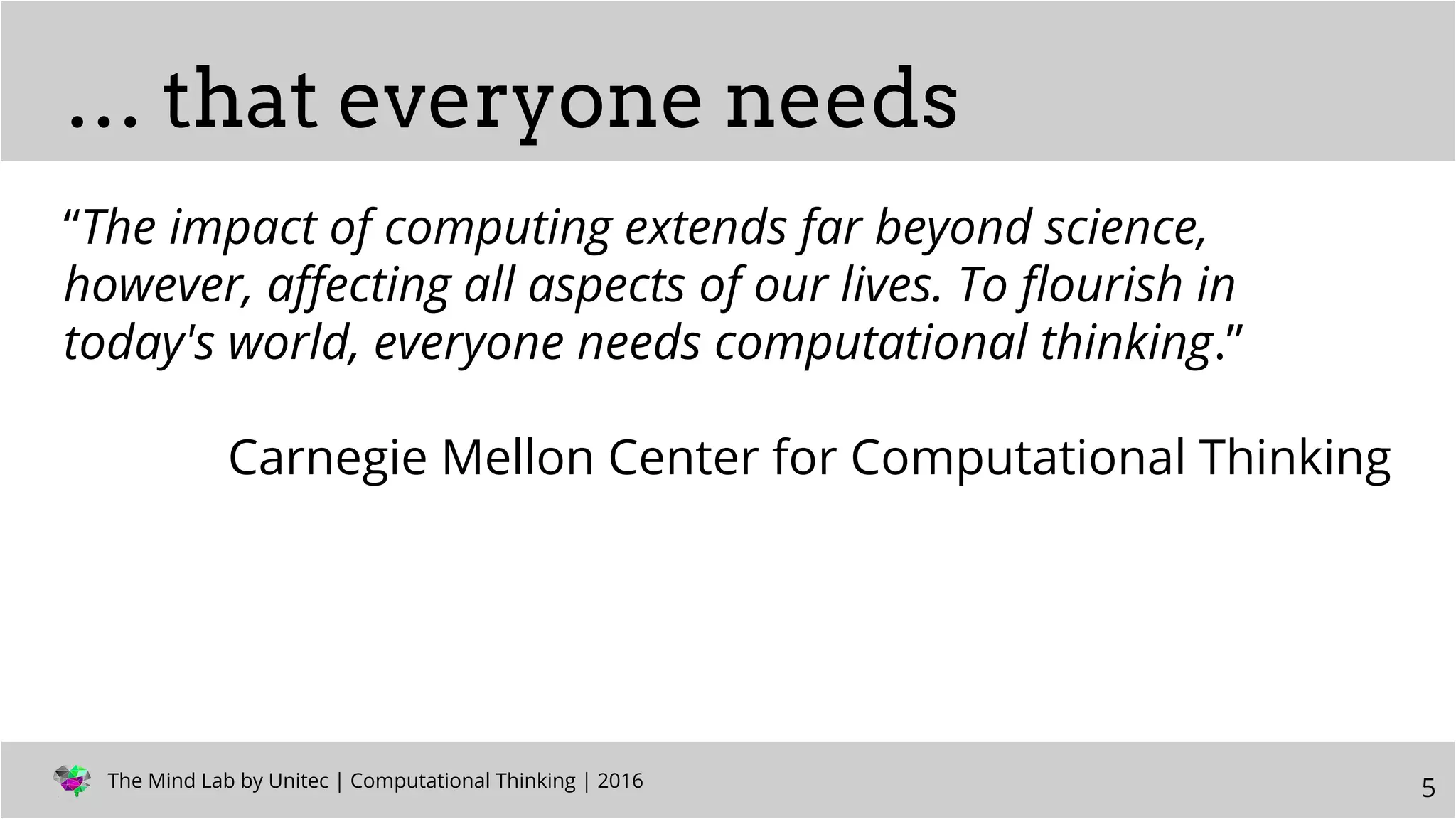 … that everyone needs

“The impact of computing extends far beyond science, however, affecting all aspects of our lives. To flourish in today's world, everyone needs computational thinking.”

Carnegie Mellon Center for Computational Thinking

The Mind Lab by Unitec | Computational Thinking | 2016

5